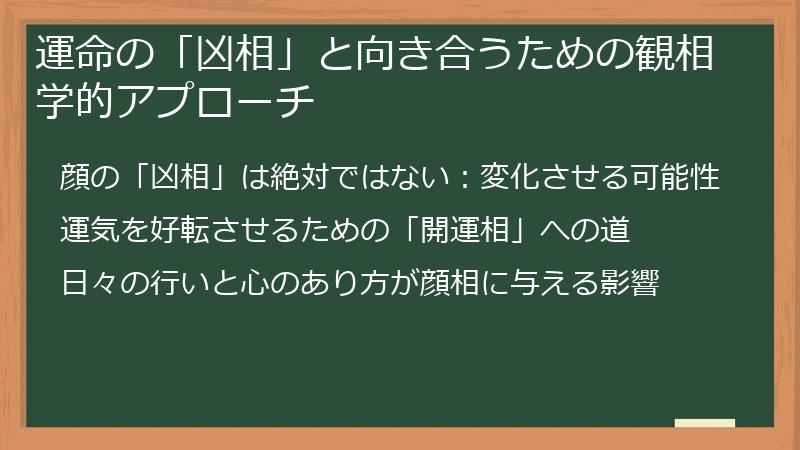 運命の「凶相」と向き合うための観相学的アプローチ

顔の「凶相」は絶対ではない：変化させる可能性

運気を好転させるための「開運相」への道

日々の行いと心のあり方が顔相に与える影響